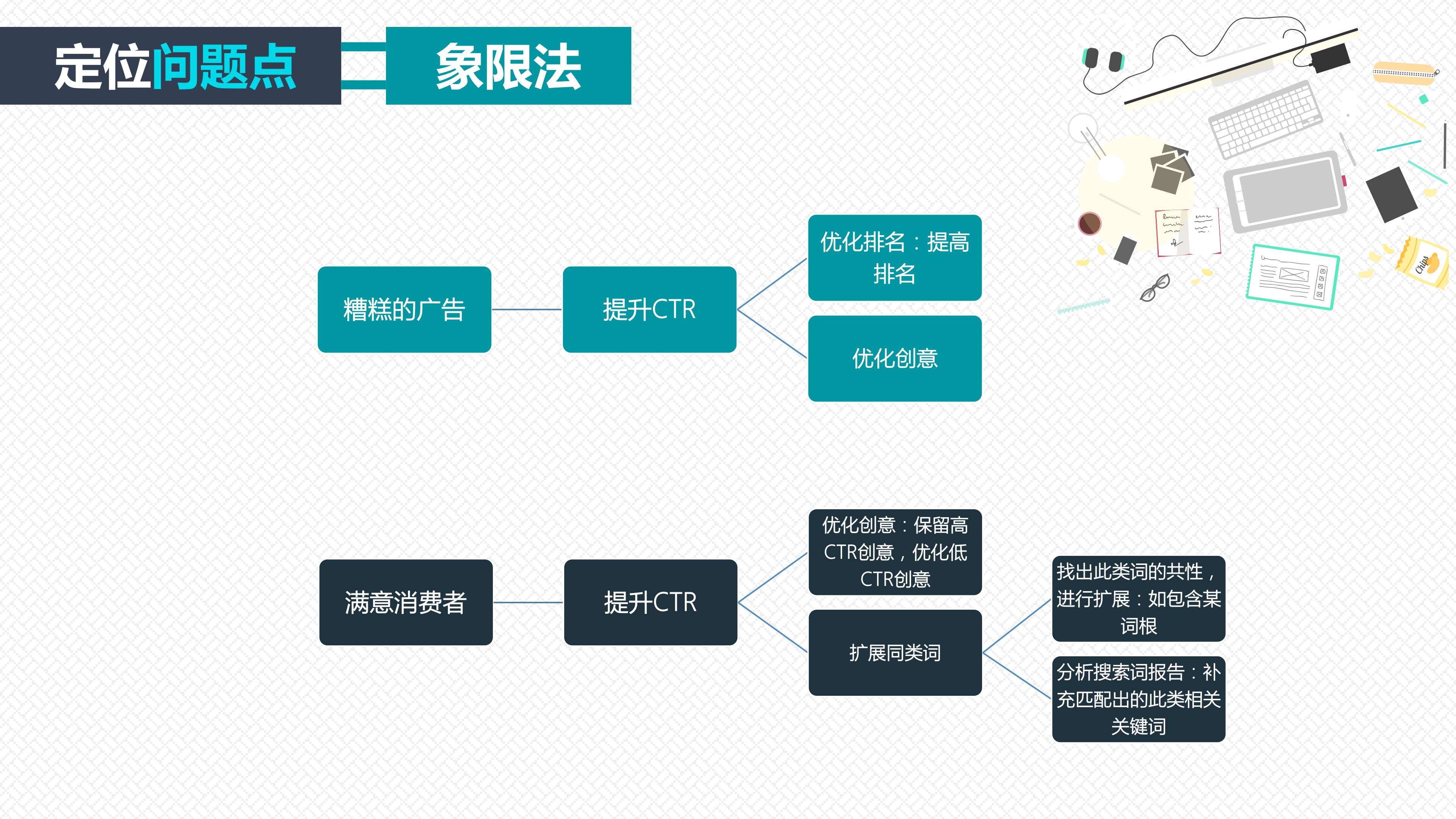 定位问题点

象限法

糟糕的广告

提升CTR

优化排名：提高排名

优化创意

满意消费者

提升CTR

优化创意：保留高CTR创意，优化低CTR创意

扩展同类词

找出此类词的共性，进行扩展：如包含某词根

分析搜索词报告：补充匹配出的此类相关关键词

Chips